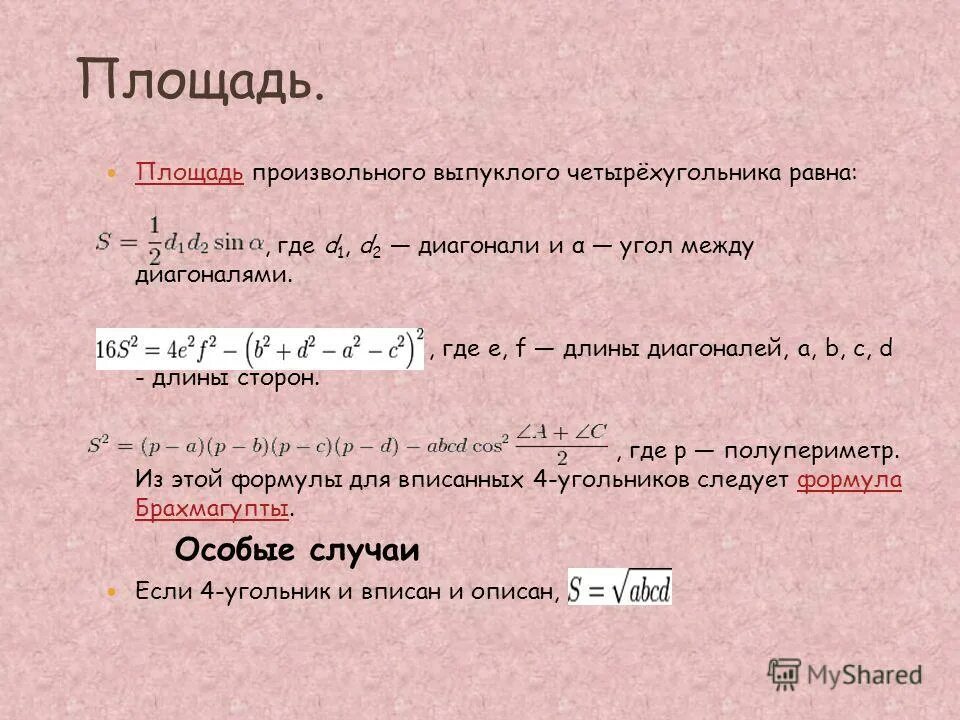 Площадь.

Площадь произвольного выпуклого четырёхугольника равна:

$S = \frac{1}{2}d_1 d_2 \sin\alpha$, где $d_1$, $d_2$ — диагонали и α — угол между диагоналями.

$16S^2 = 4e^2f^2 - \left(b^2 + d^2 - a^2 - c^2\right)^2$, где e, f — длины диагоналей, a, b, c, d - длины сторон.

$S^2 = (p-a)(p-b)(p-c)(p-d) - abcd\cos^2\frac{\angle A + \angle C}{2}$, где p — полупериметр. Из этой формулы для вписанных 4-угольников следует формула Брахмагупты.

Особые случаи

Если 4-угольник и вписан и описан, $S = \sqrt{abcd}$

MyShared